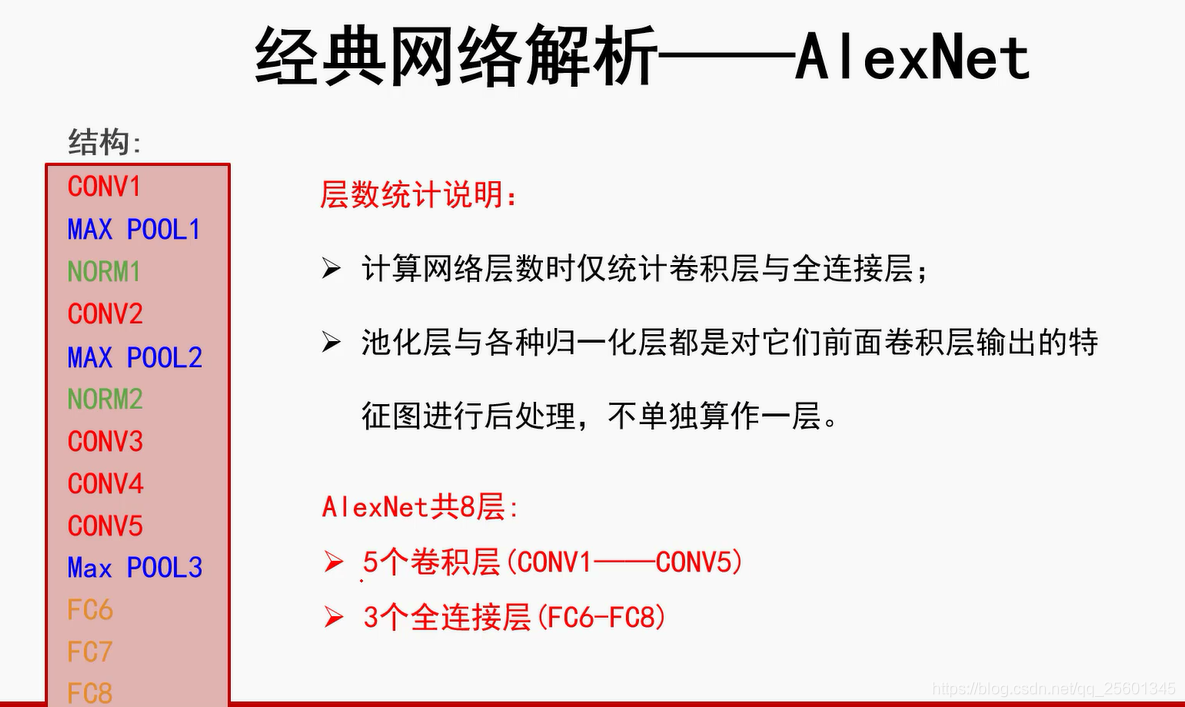 经典网络解析——AlexNet

结构:

CONV1
MAX POOL1
NORM1
CONV2
MAX POOL2
NORM2
CONV3
CONV4
CONV5
Max POOL3
FC6
FC7
FC8

层数统计说明:

➢ 计算网络层数时仅统计卷积层与全连接层;

➢ 池化层与各种归一化层都是对它们前面卷积层输出的特征图进行后处理,不单独算作一层。

AlexNet共8层:

➢ 5个卷积层(CONV1——CONV5)

➢ 3个全连接层(FC6-FC8)

https://blog.csdn.net/qq_25601345